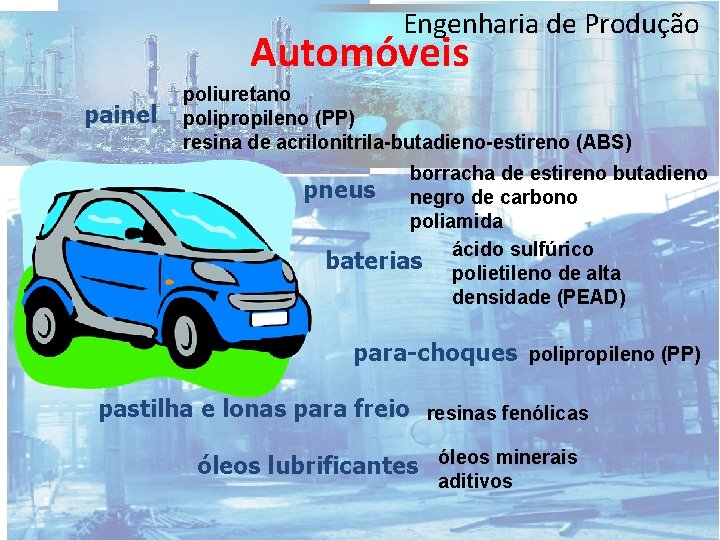 Engenharia de Produção

Automóveis

painel
poliuretano
polipropileno (PP)
resina de acrilonitrila-butadieno-estireno (ABS)

pneus
borracha de estireno butadieno
negro de carbono
poliamida

baterias
ácido sulfúrico
polietileno de alta densidade (PEAD)

para-choques
polipropileno (PP)

pastilha e lonas para freio
resinas fenólicas

óleos lubrificantes
óleos minerais
aditivos